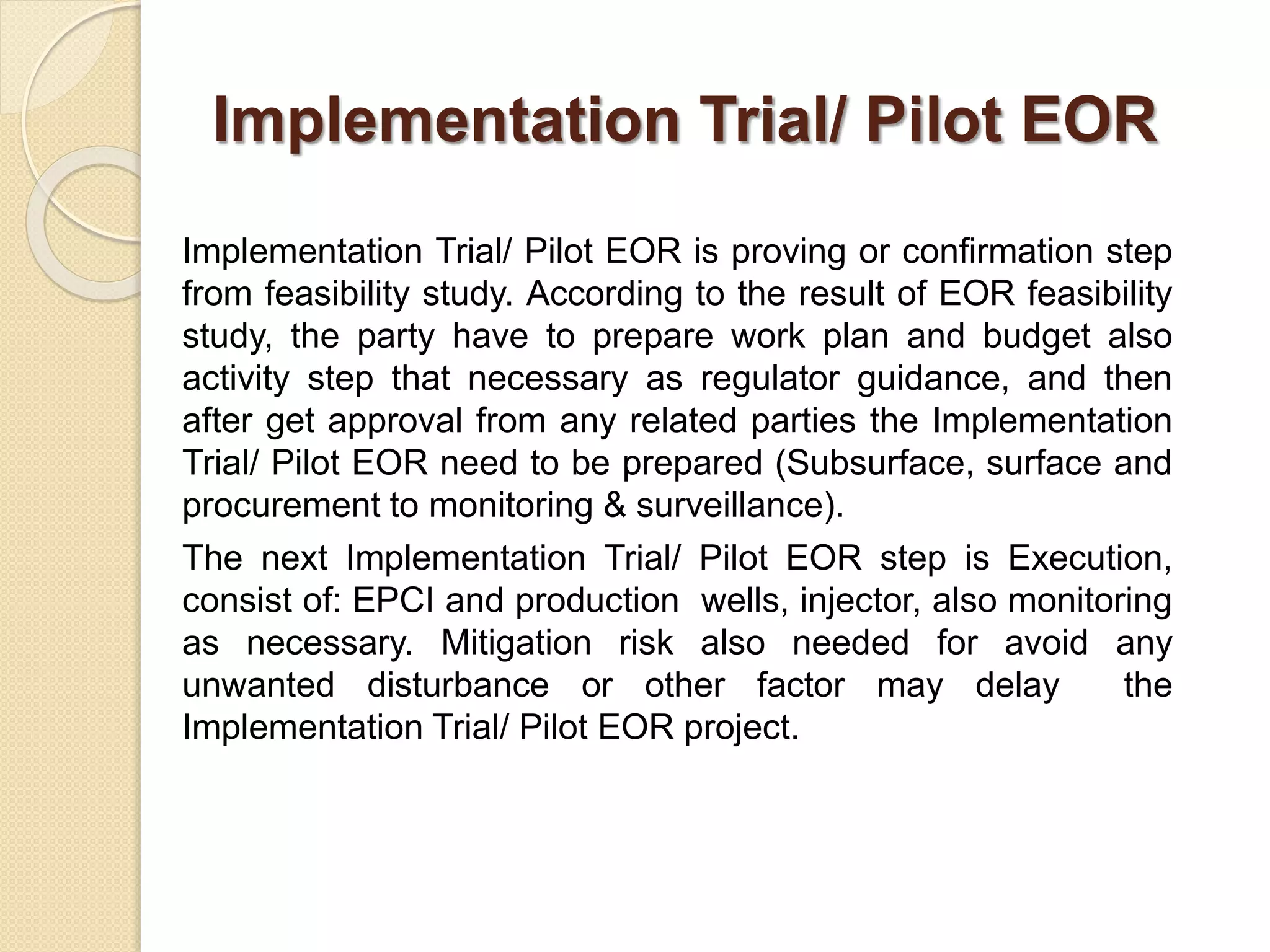 Implementation Trial/ Pilot EOR

Implementation Trial/ Pilot EOR is proving or confirmation step from feasibility study. According to the result of EOR feasibility study, the party have to prepare work plan and budget also activity step that necessary as regulator guidance, and then after get approval from any related parties the Implementation Trial/ Pilot EOR need to be prepared (Subsurface, surface and procurement to monitoring & surveillance).

The next Implementation Trial/ Pilot EOR step is Execution, consist of: EPCI and production wells, injector, also monitoring as necessary. Mitigation risk also needed for avoid any unwanted disturbance or other factor may delay the Implementation Trial/ Pilot EOR project.